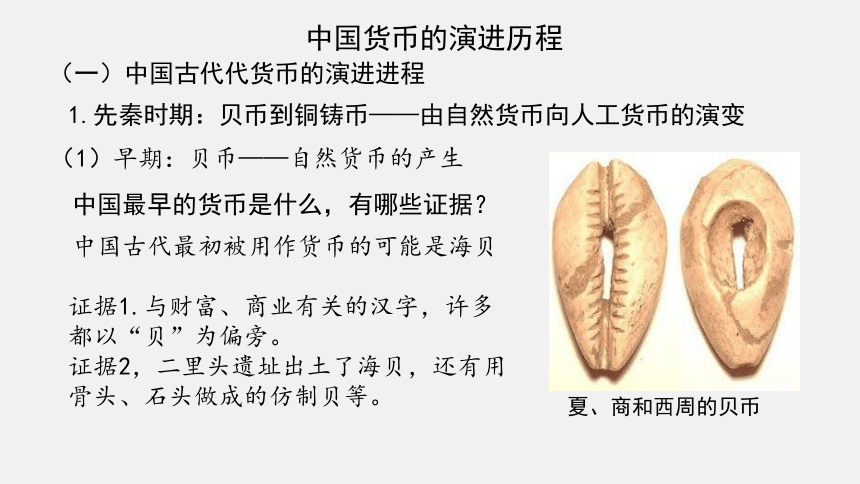 中国货币的演进历程

（一）中国古代代货币的演进进程

1. 先秦时期：贝币到铜铸币——由自然货币向人工货币的演变

（1）早期：贝币——自然货币的产生

中国最早的货币是什么，有哪些证据？

中国古代最初被用作货币的可能是海贝

证据1. 与财富、商业有关的汉字，许多都以“贝”为偏旁。
证据2，二里头遗址出土了海贝，还有用骨头、石头做成的仿制贝等。

夏、商和西周的贝币